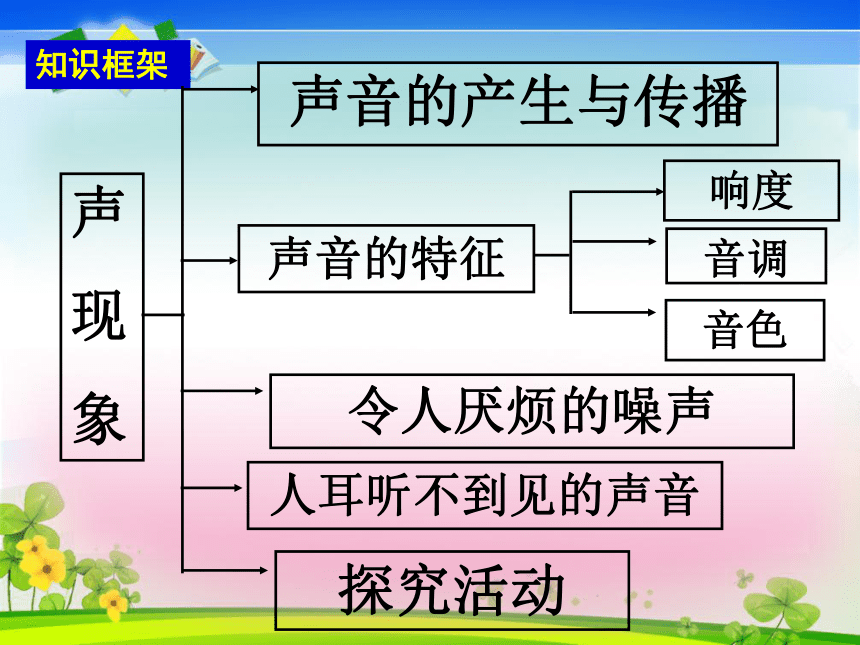 知识框架

声现象

声音的产生与传播

声音的特征

响度

音调

音色

令人厌烦的噪声

人耳听不到见的声音

探究活动